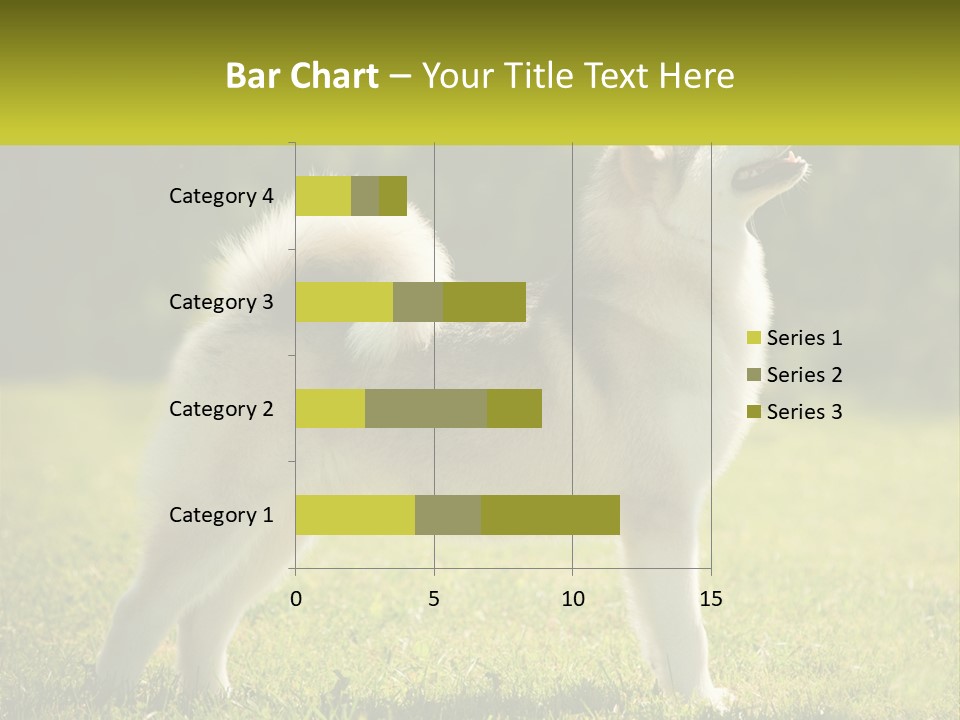 Bar Chart – Your Title Text Here

Category 4
Category 3
Category 2
Category 1

0
5
10
15

Series 1
Series 2
Series 3